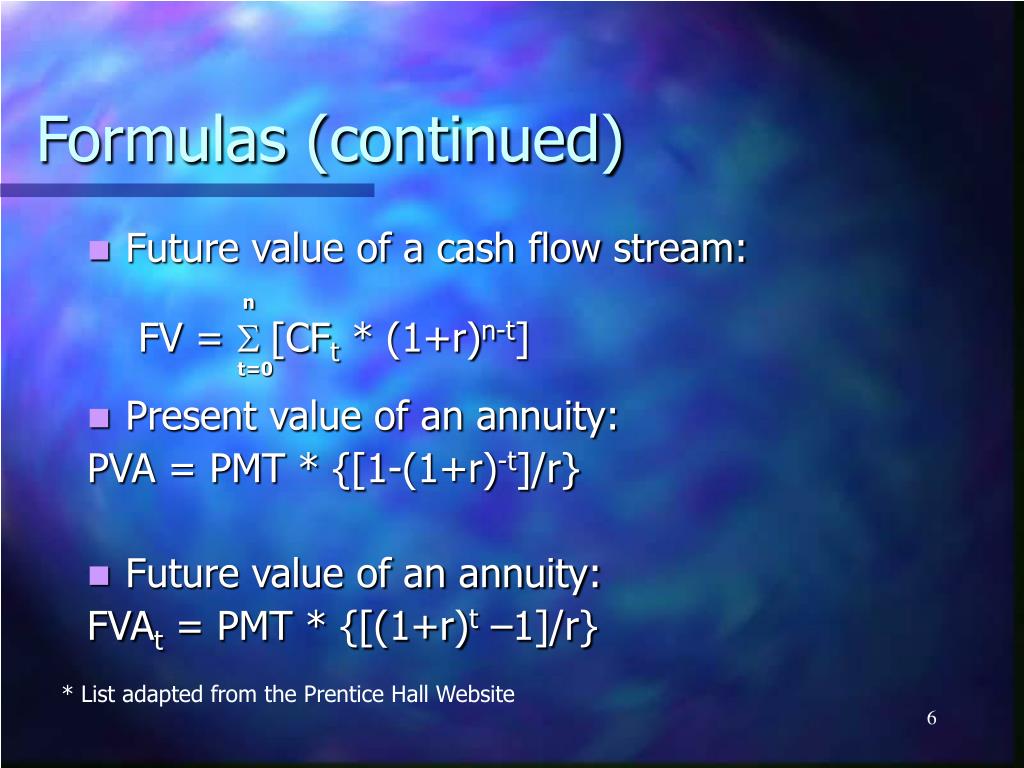 Formulas (continued)

Future value of a cash flow stream:

$FV = \sum_{t=0}^{n} [CF_t * (1+r)^{n-t}]$

Present value of an annuity:

$PVA = PMT * \{[1-(1+r)^{-t}]/r\}$

Future value of an annuity:

$FVA_t = PMT * \{[(1+r)^t - 1]/r\}$

* List adapted from the Prentice Hall Website

6